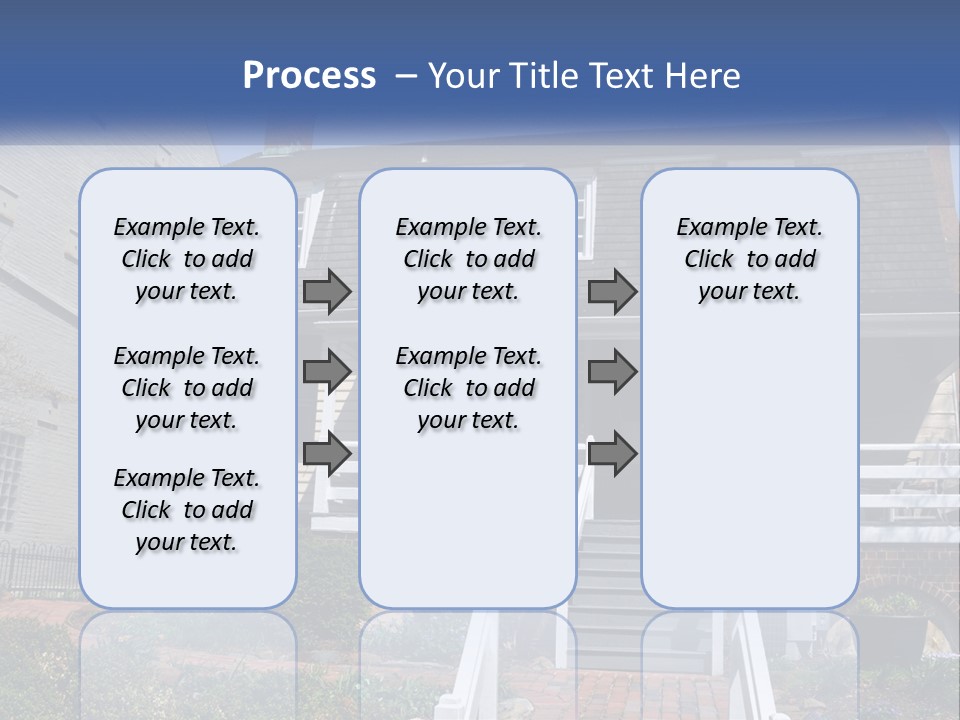 Process – Your Title Text Here

Example Text. Click to add your text.

Example Text. Click to add your text.

Example Text. Click to add your text.

Example Text. Click to add your text.

Example Text. Click to add your text.

Example Text. Click to add your text.